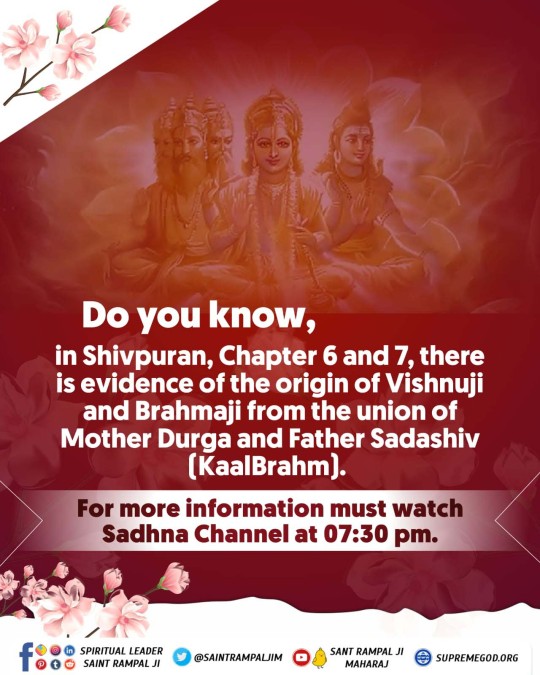 Do you know,

in Shivpuran, Chapter 6 and 7, there is evidence of the origin of Vishnuji and Brahmaji from the union of Mother Durga and Father Sadashiv (KaalBrahm).

For more information must watch Sadhna Channel at 07:30 pm.

SPIRITUAL LEADER SAINT RAMPAL JI

@SAINTRAMPALJIM

SANT RAMPAL JI MAHARAJ

SUPREMEGOD.ORG